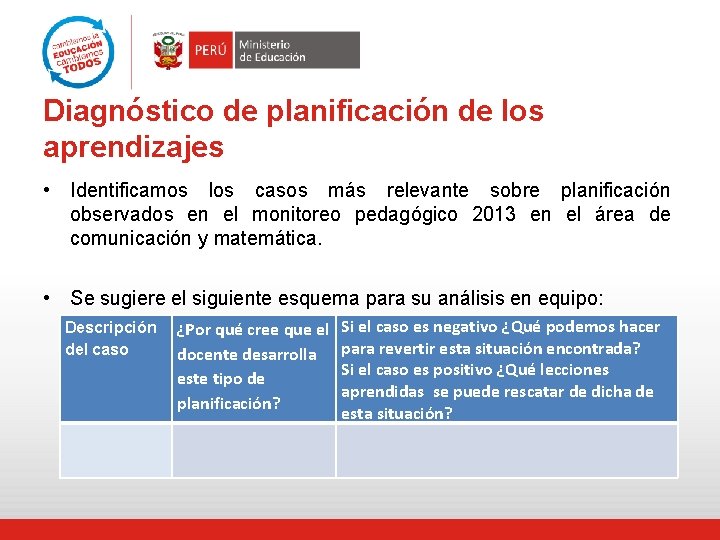 cambiemos la EDUCACIÓN cambiemos TODOS

PERÚ Ministerio de Educación

Diagnóstico de planificación de los aprendizajes

• Identificamos los casos más relevante sobre planificación observados en el monitoreo pedagógico 2013 en el área de comunicación y matemática.

• Se sugiere el siguiente esquema para su análisis en equipo:

| Descripción del caso | ¿Por qué cree que el docente desarrolla este tipo de planificación? | Si el caso es negativo ¿Qué podemos hacer para revertir esta situación encontrada? Si el caso es positivo ¿Qué lecciones aprendidas se puede rescatar de dicha de esta situación? |
|---|---|---|
| | | |